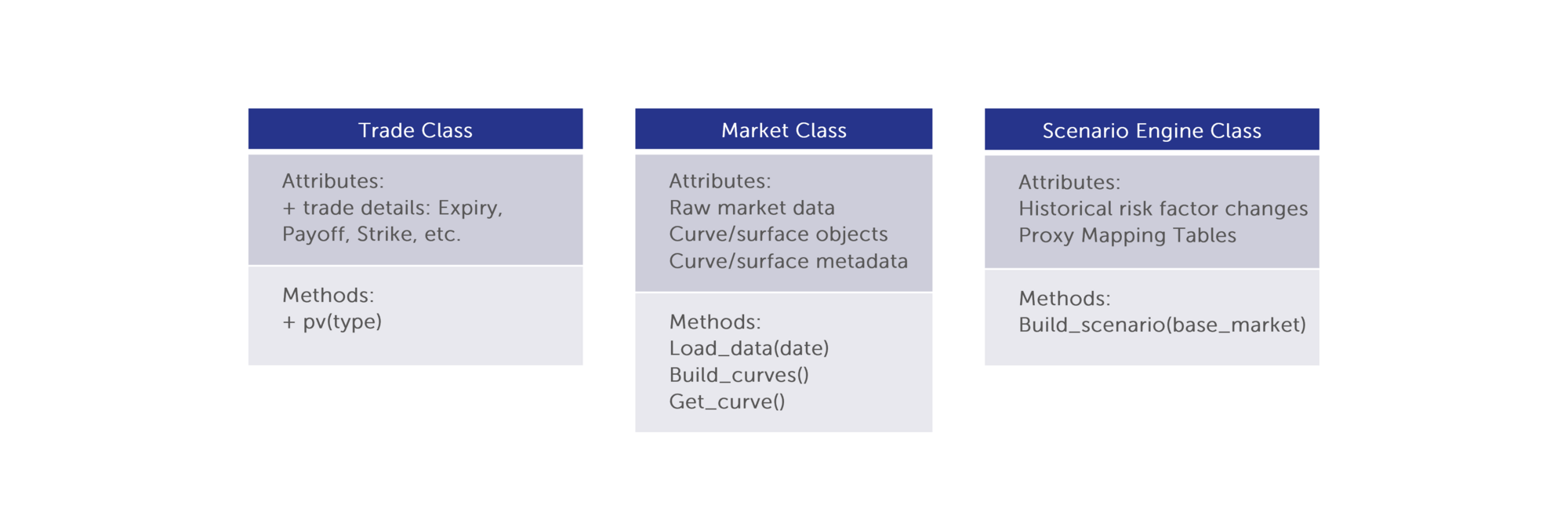 Trade Class

Attributes:
+ trade details: Expiry, Payoff, Strike, etc.

Methods:
+ pv(type)

Market Class

Attributes:
Raw market data
Curve/surface objects
Curve/surface metadata

Methods:
Load_data(date)
Build_curves()
Get_curve()

Scenario Engine Class

Attributes:
Historical risk factor changes
Proxy Mapping Tables

Methods:
Build_scenario(base_market)